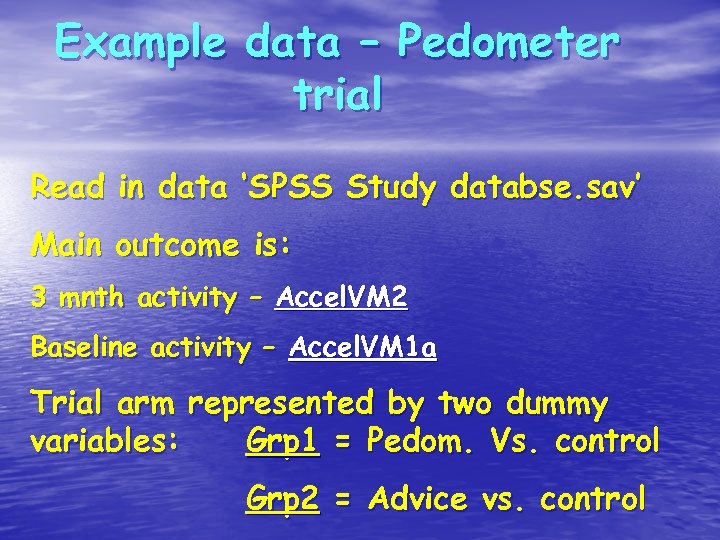 Example data – Pedometer trial

Read in data 'SPSS Study databse.sav'

Main outcome is:

3 mnth activity – AccelVM2

Baseline activity – AccelVM1a

Trial arm represented by two dummy variables: Grp1 = Pedom. Vs. control

Grp2 = Advice vs. control